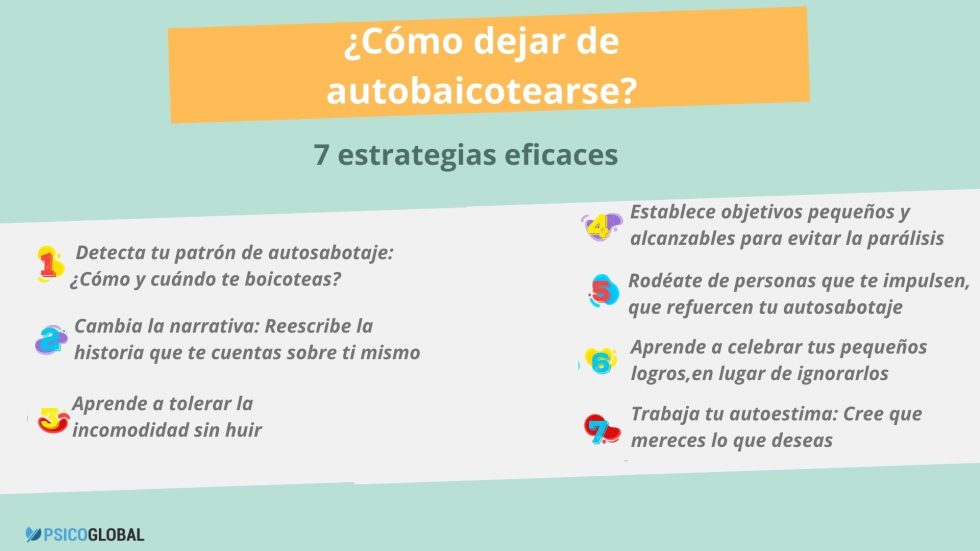 ¿Cómo dejar de autobaicotearse?

7 estrategias eficaces

1 Detecta tu patrón de autosabotaje: ¿Cómo y cuándo te boicoteas?

2 Cambia la narrativa: Reescribe la historia que te cuentas sobre ti mismo

3 Aprende a tolerar la incomodidad sin huir

4 Establece objetivos pequeños y alcanzables para evitar la parálisis

5 Rodéate de personas que te impulsen, que refuercen tu autosabotaje

6 Aprende a celebrar tus pequeños logros,en lugar de ignorarlos

7 Trabaja tu autoestima: Cree que mereces lo que deseas

PSICOGLOBAL